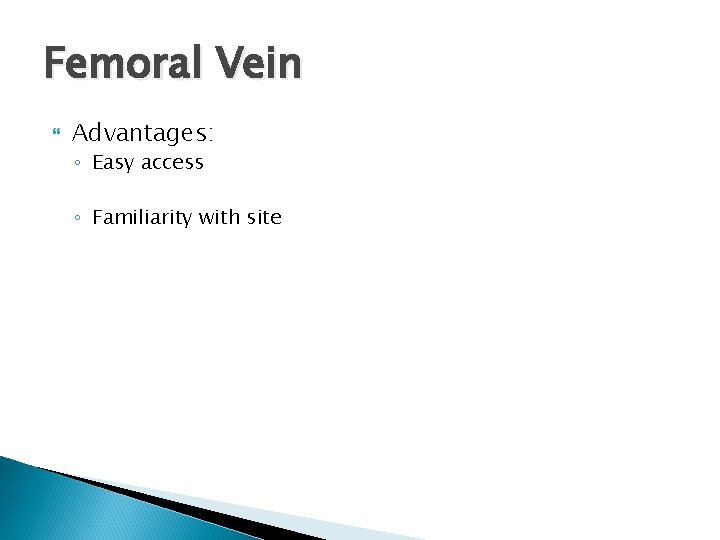 Femoral Vein

Advantages:
◦ Easy access

◦ Familiarity with site